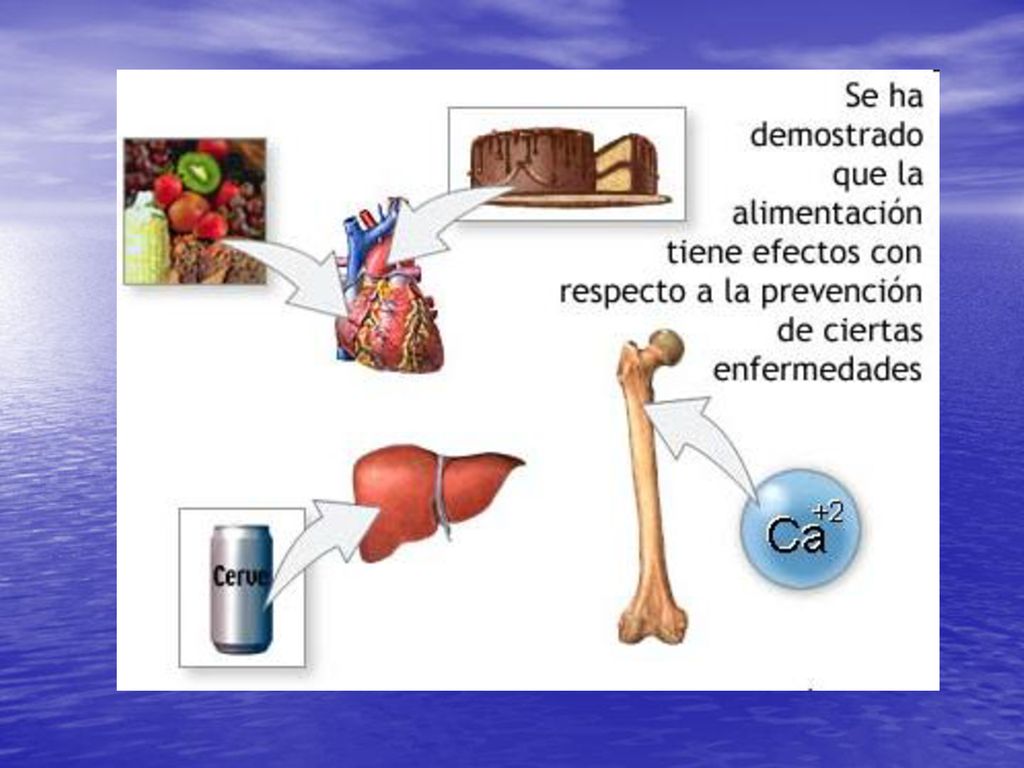 Se ha demostrado que la alimentación tiene efectos con respecto a la prevención de ciertas enfermedades

Cerve

$Ca^{+2}$